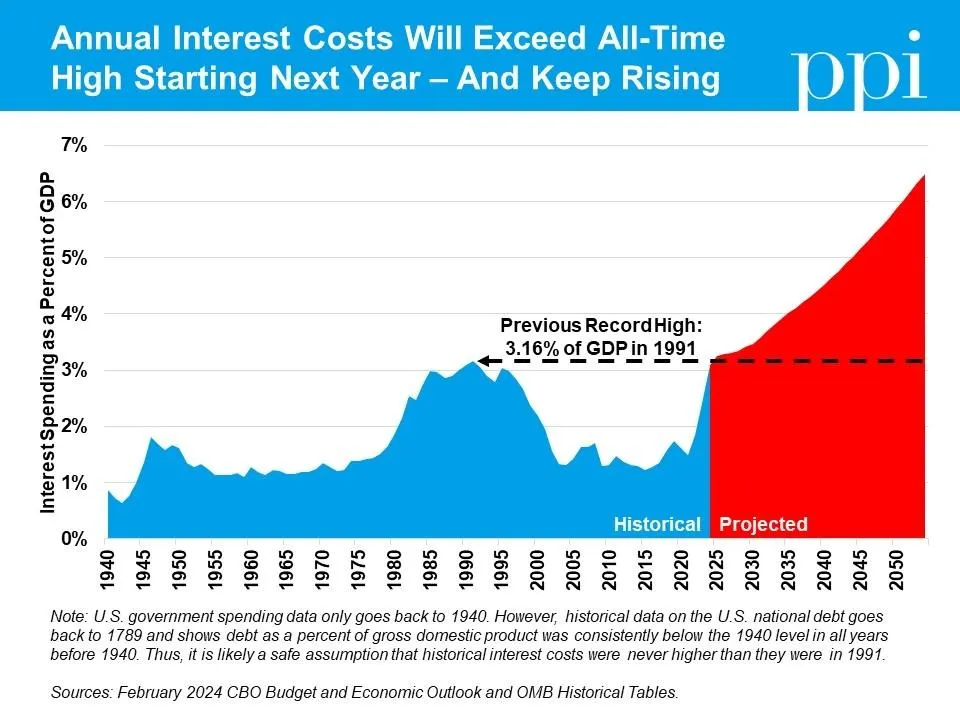 Annual Interest Costs Will Exceed All-Time High Starting Next Year – And Keep Rising

ppi

Interest Spending as a Percent of GDP

7%
6%
5%
4%
3%
2%
1%
0%

Previous Record High: 3.16% of GDP in 1991

Historical
Projected

1940
1945
1950
1955
1960
1965
1970
1975
1980
1985
1990
1995
2000
2005
2010
2015
2020
2025
2030
2035
2040
2045
2050

Note: U.S. government spending data only goes back to 1940. However, historical data on the U.S. national debt goes back to 1789 and shows debt as a percent of gross domestic product was consistently below the 1940 level in all years before 1940. Thus, it is likely a safe assumption that historical interest costs were never higher than they were in 1991.

Sources: February 2024 CBO Budget and Economic Outlook and OMB Historical Tables.